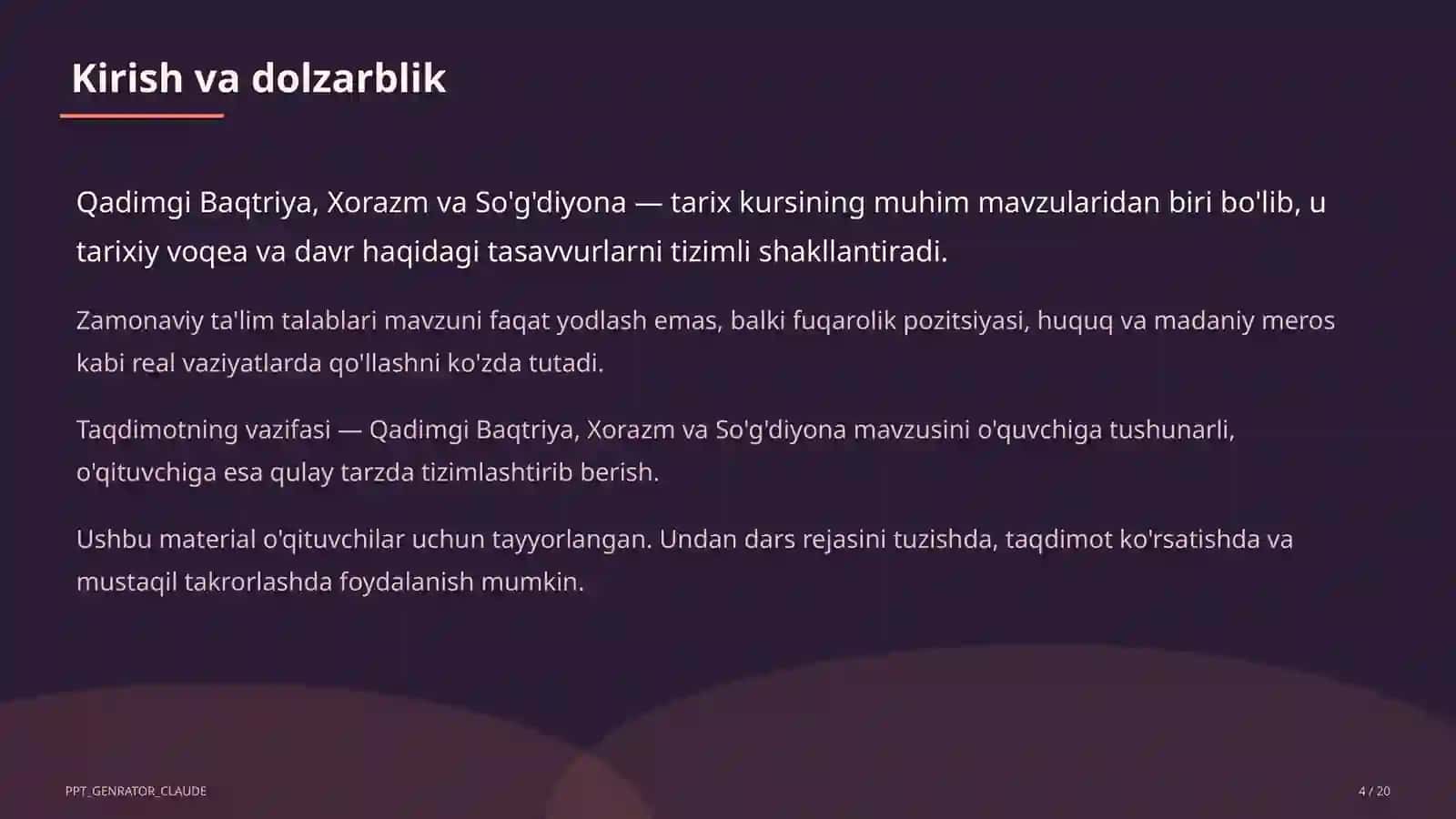 Kirish va dolzarblik

Qadimgi Baqtriya, Xorazm va So'g'diyona — tarix kursining muhim mavzularidan biri bo'lib, u tarixiy voqea va davr haqidagi tasavvurlarni tizimli shakllantiradi.

Zamonaviy ta'lim talablari mavzuni faqat yodlash emas, balki fuqarolik pozitsiyasi, huquq va madaniy meros kabi real vaziyatlarda qo'llashni ko'zda tutadi.

Taqdimotning vazifasi — Qadimgi Baqtriya, Xorazm va So'g'diyona mavzusini o'quvchiga tushunarli, o'qituvchiga esa qulay tarzda tizimlashtirib berish.

Ushbu material o'qituvchilar uchun tayyorlangan. Undan dars rejasini tuzishda, taqdimot ko'rsatishda va mustaqil takrorlashda foydalanish mumkin.

PPT_GENRATOR_CLAUDE

4 / 20